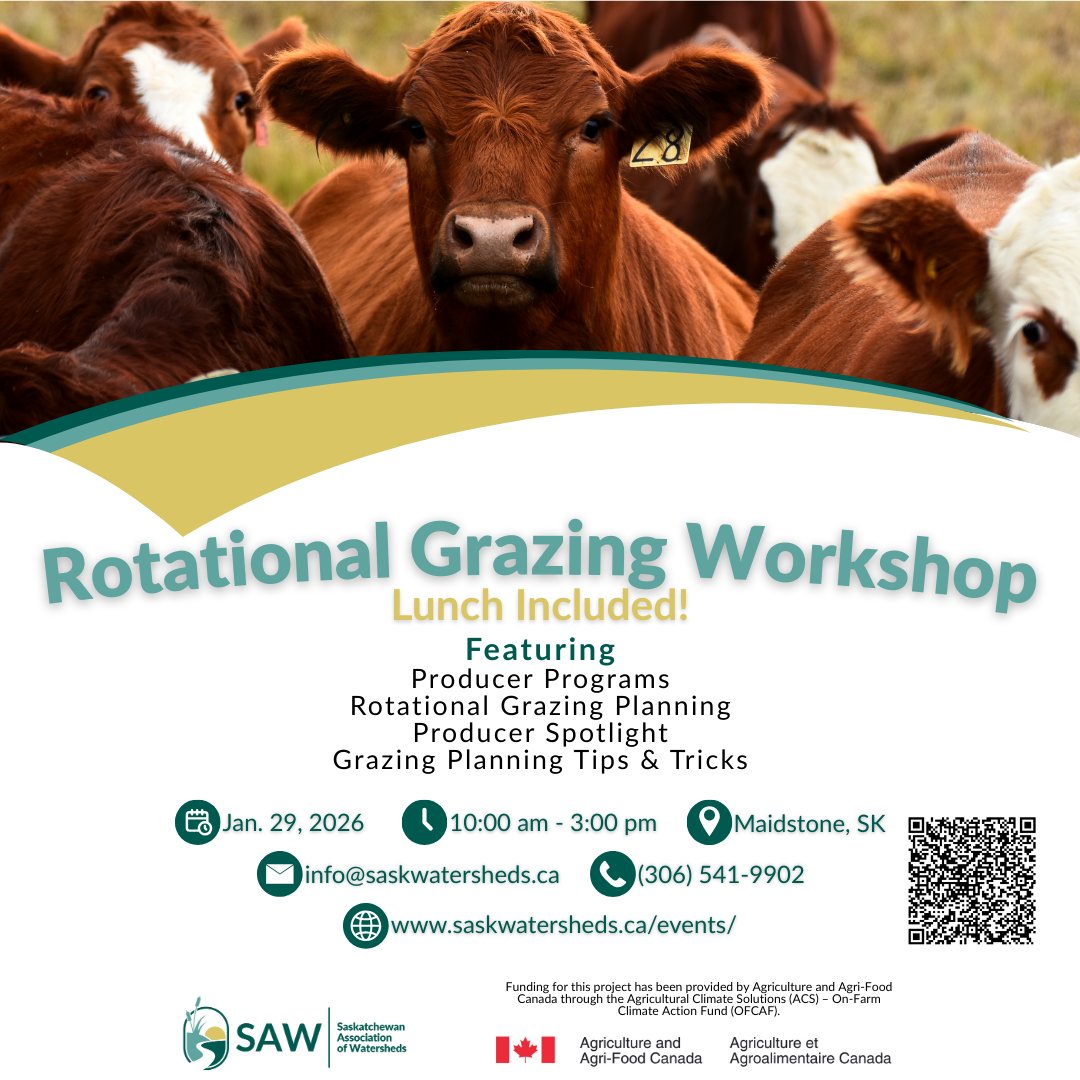 28

Rotational Grazing Workshop
Lunch Included!

Featuring
Producer Programs
Rotational Grazing Planning
Producer Spotlight
Grazing Planning Tips & Tricks

Jan. 29, 2026
10:00 am - 3:00 pm
Maidstone, SK
info@saskwatersheds.ca
(306) 541-9902
www.saskwatersheds.ca/events/

SAW Saskatchewan Association of Watersheds

Funding for this project has been provided by Agriculture and Agri-Food Canada through the Agricultural Climate Solutions (ACS) – On-Farm Climate Action Fund (OFCAF).

Agriculture and Agri-Food Canada
Agriculture et Agroalimentaire Canada